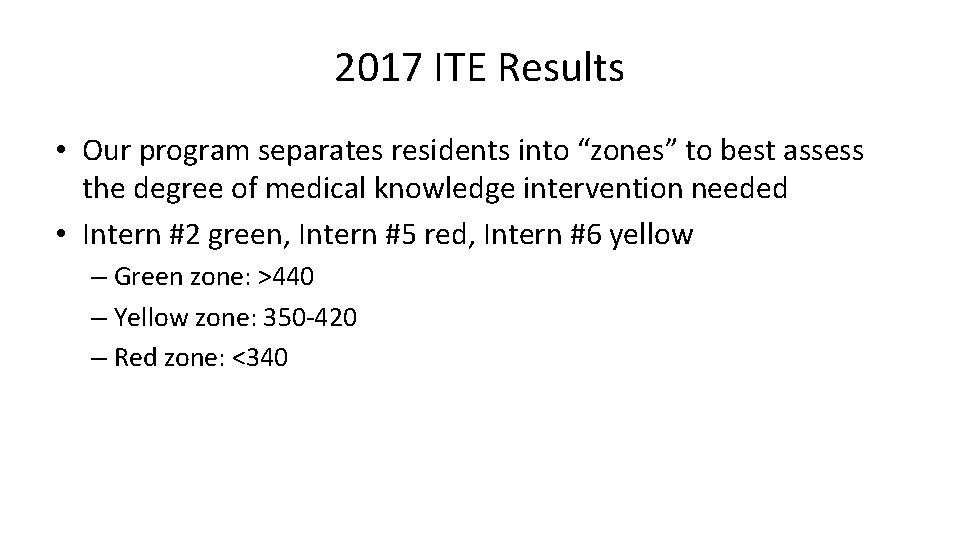 2017 ITE Results

• Our program separates residents into “zones” to best assess the degree of medical knowledge intervention needed
• Intern #2 green, Intern #5 red, Intern #6 yellow
– Green zone: >440
– Yellow zone: 350-420
– Red zone: <340